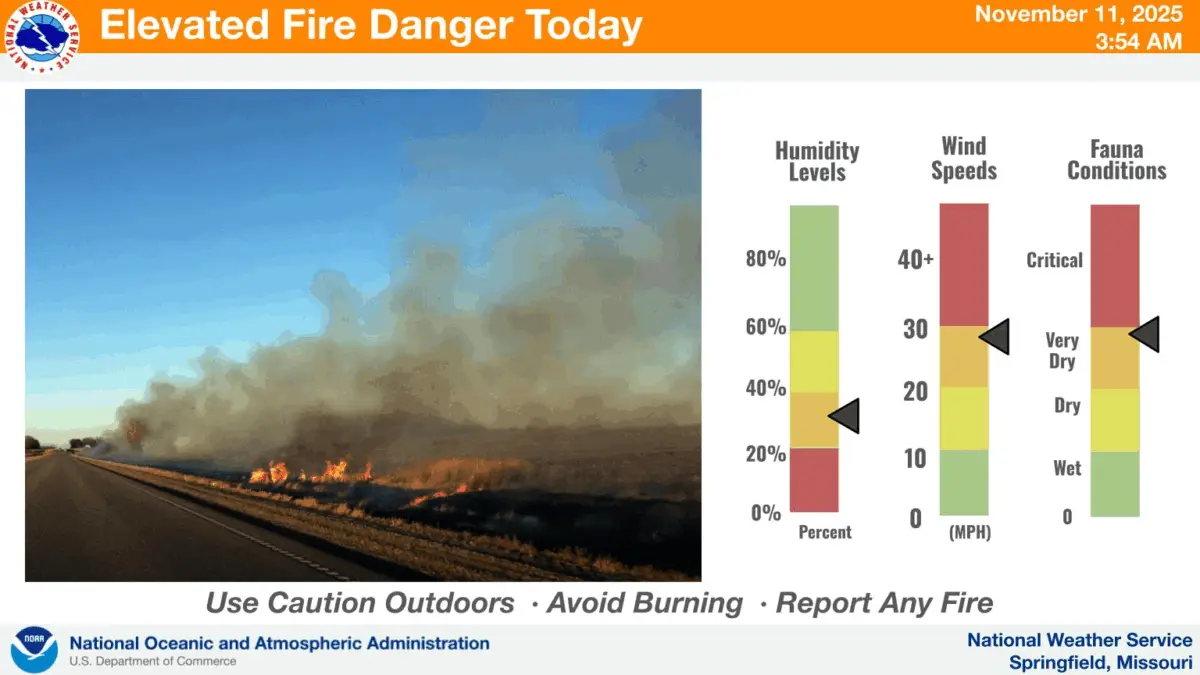 NATIONAL WEATHER SERVICE

Elevated Fire Danger Today

November 11, 2025
3:54 AM

Humidity Levels

80%
60%
40%
20%
0%
Percent

Wind Speeds

40+
30
20
10
0
(MPH)

Fauna Conditions

Critical
Very Dry
Dry
Wet
0

Use Caution Outdoors · Avoid Burning · Report Any Fire

NOAA
National Oceanic and Atmospheric Administration
U.S. Department of Commerce

National Weather Service
Springfield, Missouri